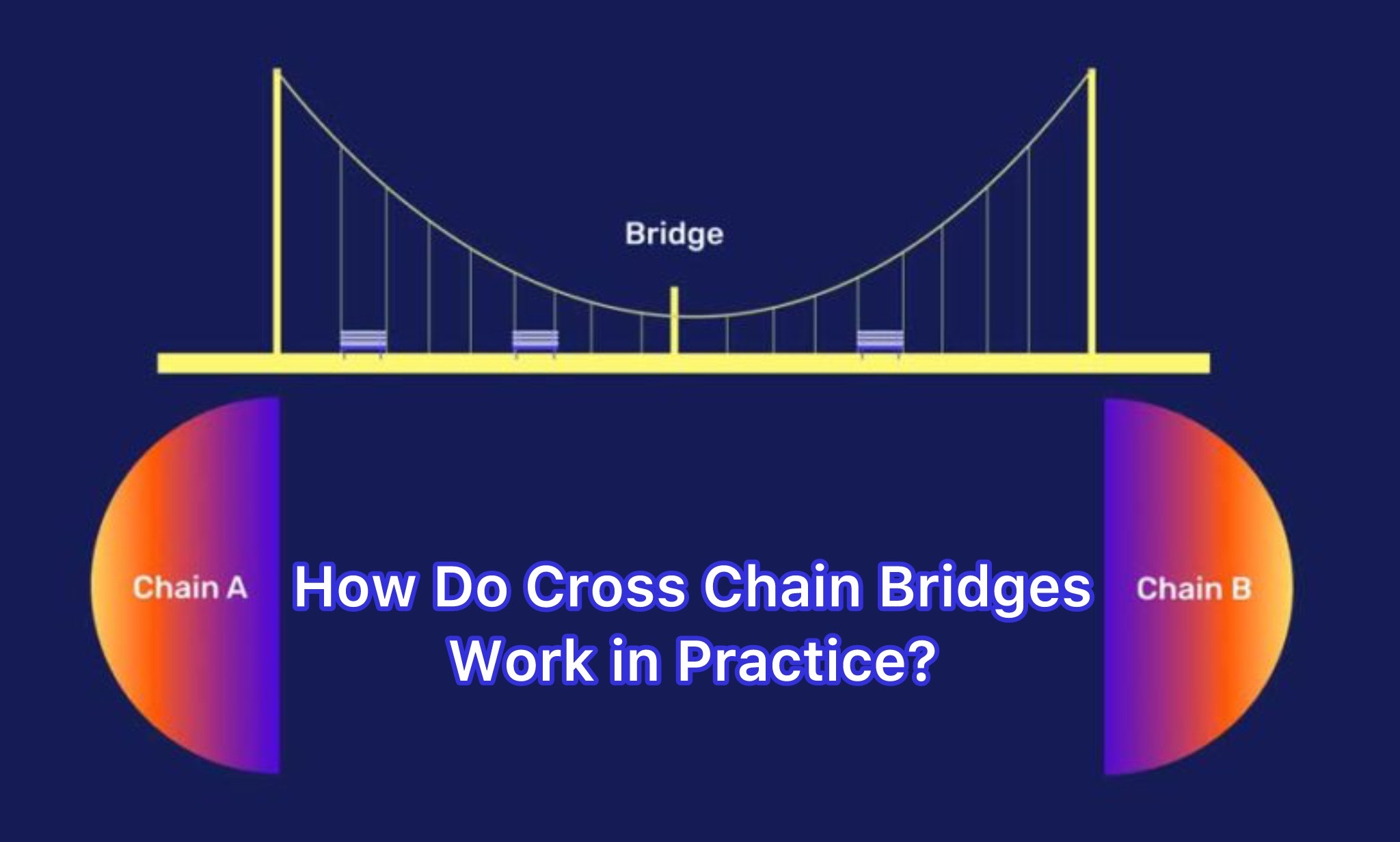 Bridge

Chain A

How Do Cross Chain Bridges Work in Practice?

Chain B